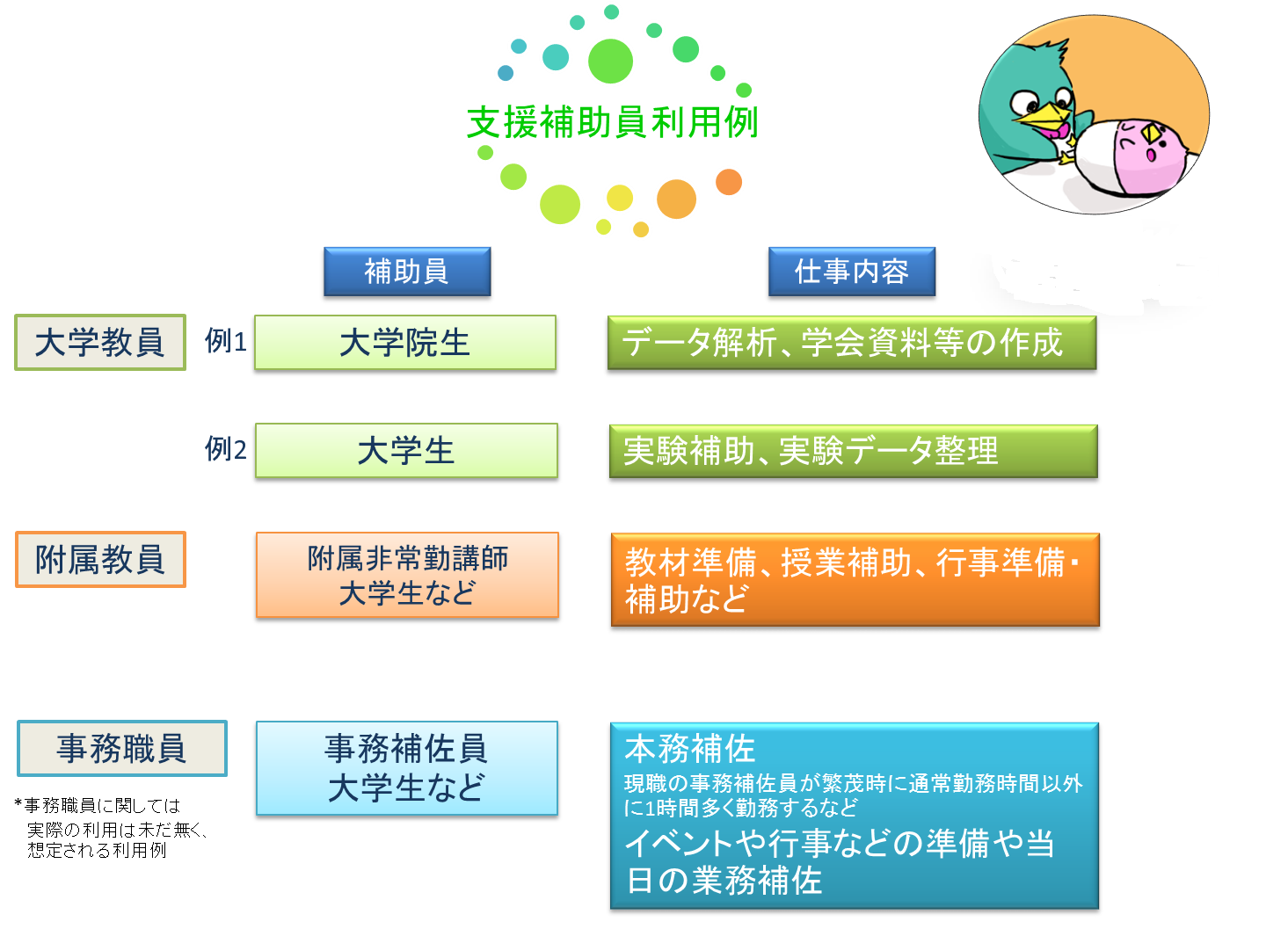 支援補助員利用例

補助員

仕事内容

大学教員

例1

大学院生

データ解析、学会資料等の作成

例2

大学生

実験補助、実験データ整理

附属教員

附属非常勤講師
大学生など

教材準備、授業補助、行事準備・補助など

事務職員

*事務職員に関しては
実際の利用は未だ無く、
想定される利用例

事務補佐員
大学生など

本務補佐
現職の事務補佐員が繁茂時に通常勤務時間以外に1時間多く勤務するなど
イベントや行事などの準備や当日の業務補佐